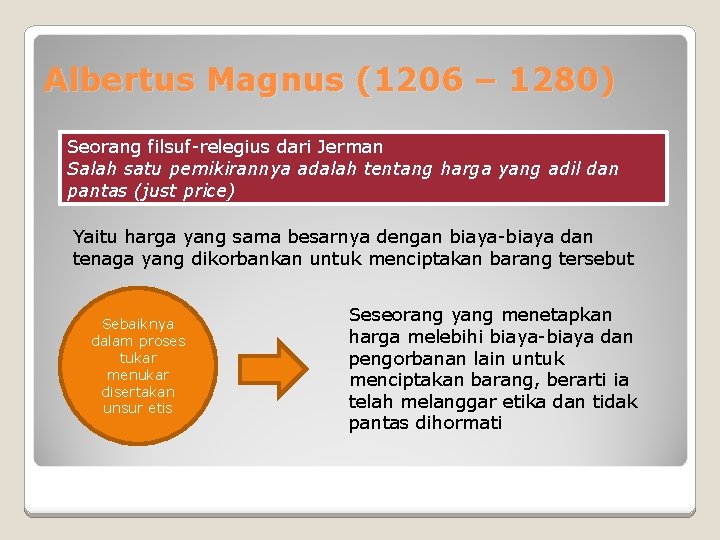 Albertus Magnus (1206 – 1280)

Seorang filsuf-relegius dari Jerman
Salah satu pemikirannya adalah tentang harga yang adil dan pantas (just price)

Yaitu harga yang sama besarnya dengan biaya-biaya dan tenaga yang dikorbankan untuk menciptakan barang tersebut

Sebaiknya dalam proses tukar menukar disertakan unsur etis

Seseorang yang menetapkan harga melebihi biaya-biaya dan pengorbanan lain untuk menciptakan barang, berarti ia telah melanggar etika dan tidak pantas dihormati